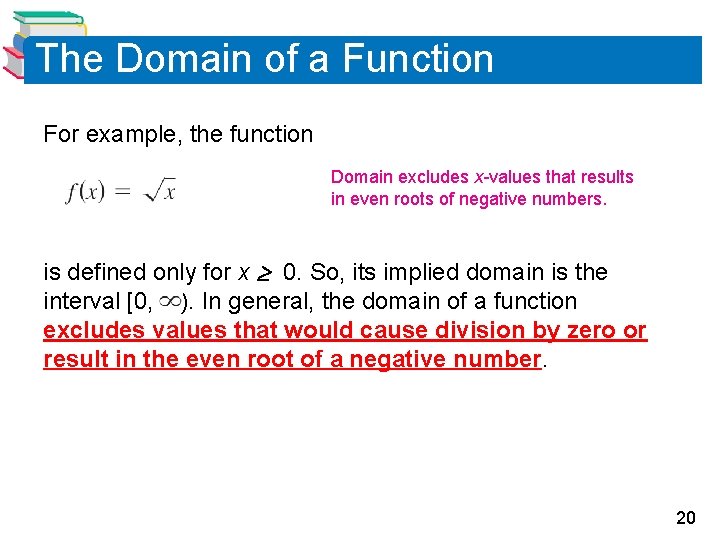 The Domain of a Function

For example, the function

$f(x) = \sqrt{x}$

Domain excludes $x$-values that results in even roots of negative numbers.

is defined only for $x \geq 0$. So, its implied domain is the interval $[0, \infty)$. In general, the domain of a function excludes values that would cause division by zero or result in the even root of a negative number.

20